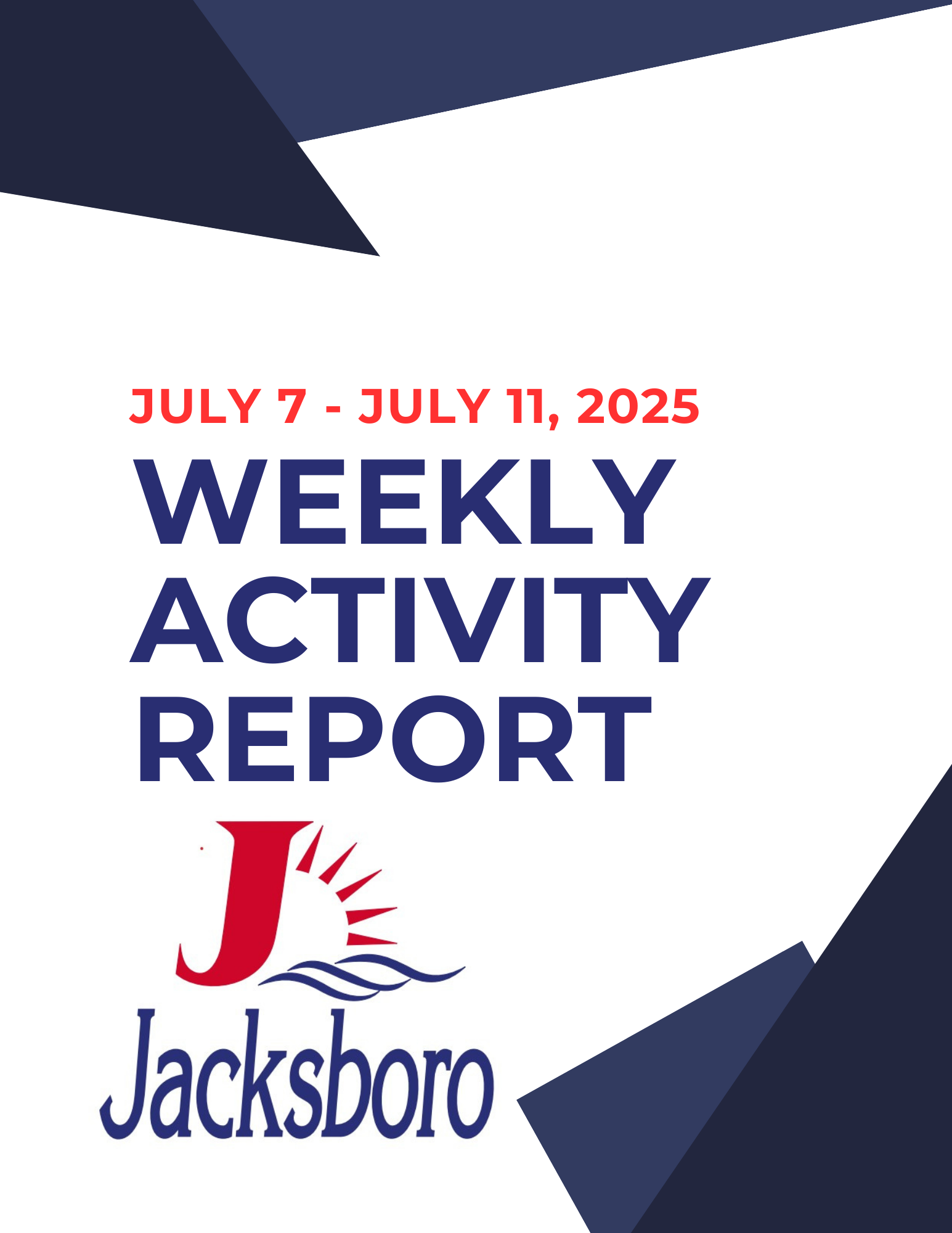 JULY 7 - JULY 11, 2025

WEEKLY ACTIVITY REPORT

J

Jacksboro